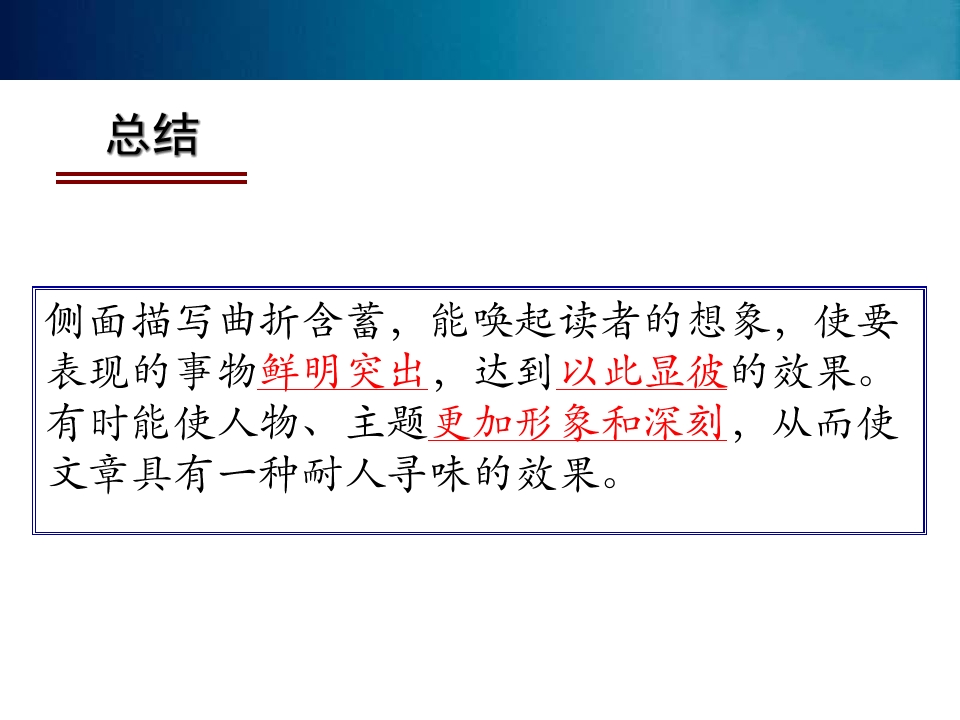 总结

侧面描写曲折含蓄，能唤起读者的想象，使要表现的事物鲜明突出，达到以此显彼的效果。有时能使人物、主题更加形象和深刻，从而使文章具有一种耐人寻味的效果。